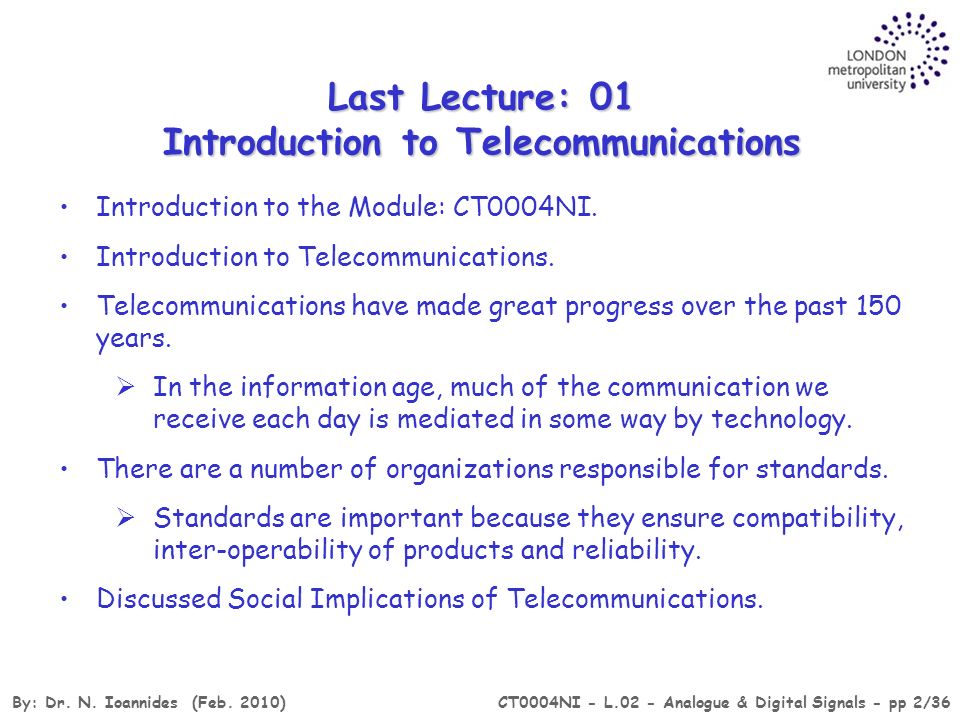 LONDON
metropolitan
university

Last Lecture: 01
Introduction to Telecommunications

• Introduction to the Module: CT0004NI.

• Introduction to Telecommunications.

• Telecommunications have made great progress over the past 150 years.

➢ In the information age, much of the communication we receive each day is mediated in some way by technology.

• There are a number of organizations responsible for standards.

➢ Standards are important because they ensure compatibility, inter-operability of products and reliability.

• Discussed Social Implications of Telecommunications.

By: Dr. N. Ioannides (Feb. 2010)

CT0004NI - L.02 - Analogue & Digital Signals - pp 2/36